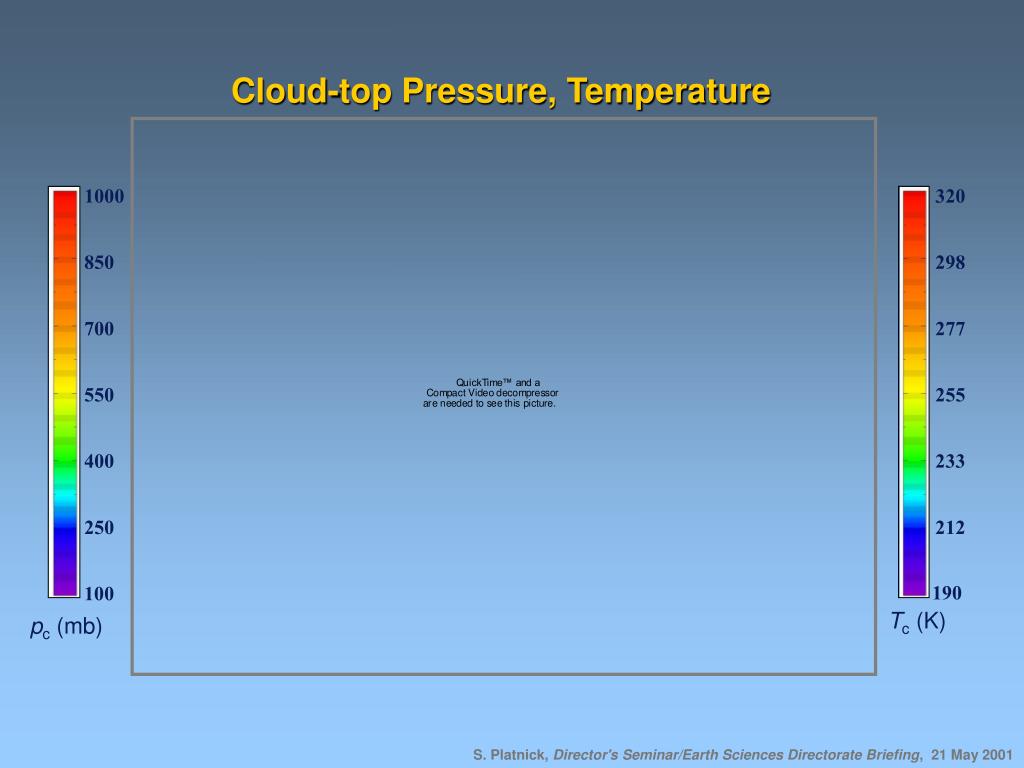 Cloud-top Pressure, Temperature

1000
850
700
550
400
250
100
$p_c$ (mb)

QuickTime™ and a
Compact Video decompressor
are needed to see this picture.

320
298
277
255
233
212
190
$T_c$ (K)

S. Platnick, Director's Seminar/Earth Sciences Directorate Briefing, 21 May 2001